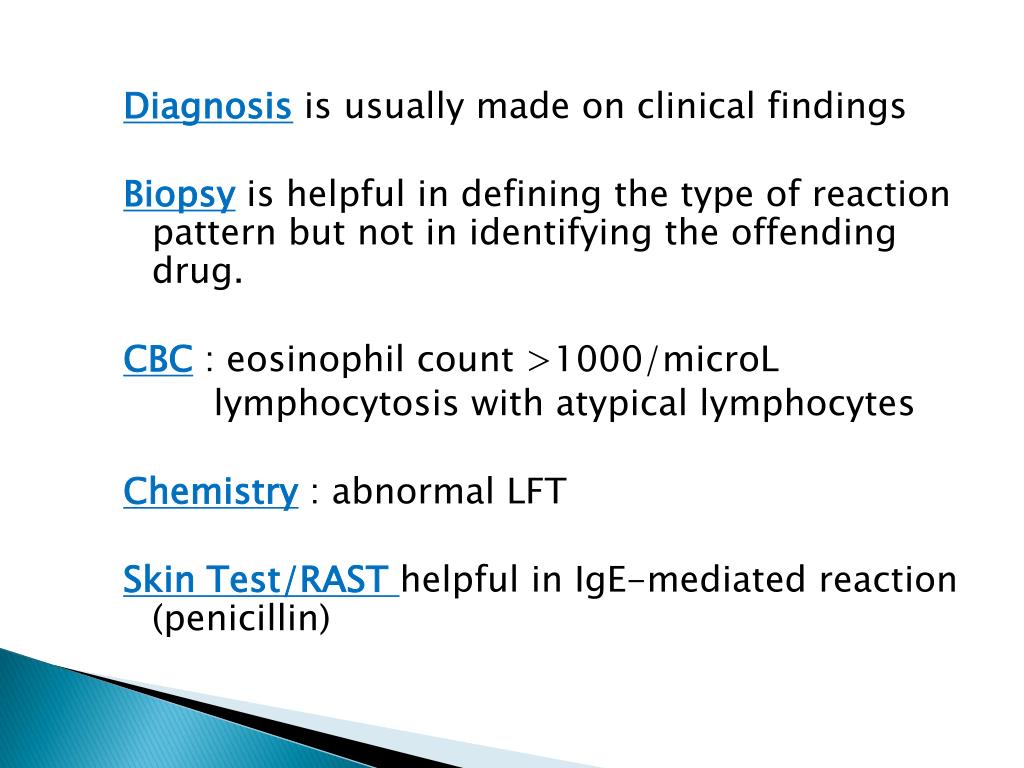 Diagnosis is usually made on clinical findings

Biopsy is helpful in defining the type of reaction pattern but not in identifying the offending drug.

CBC : eosinophil count >1000/microL
lymphocytosis with atypical lymphocytes

Chemistry : abnormal LFT

Skin Test/RAST helpful in IgE-mediated reaction (penicillin)